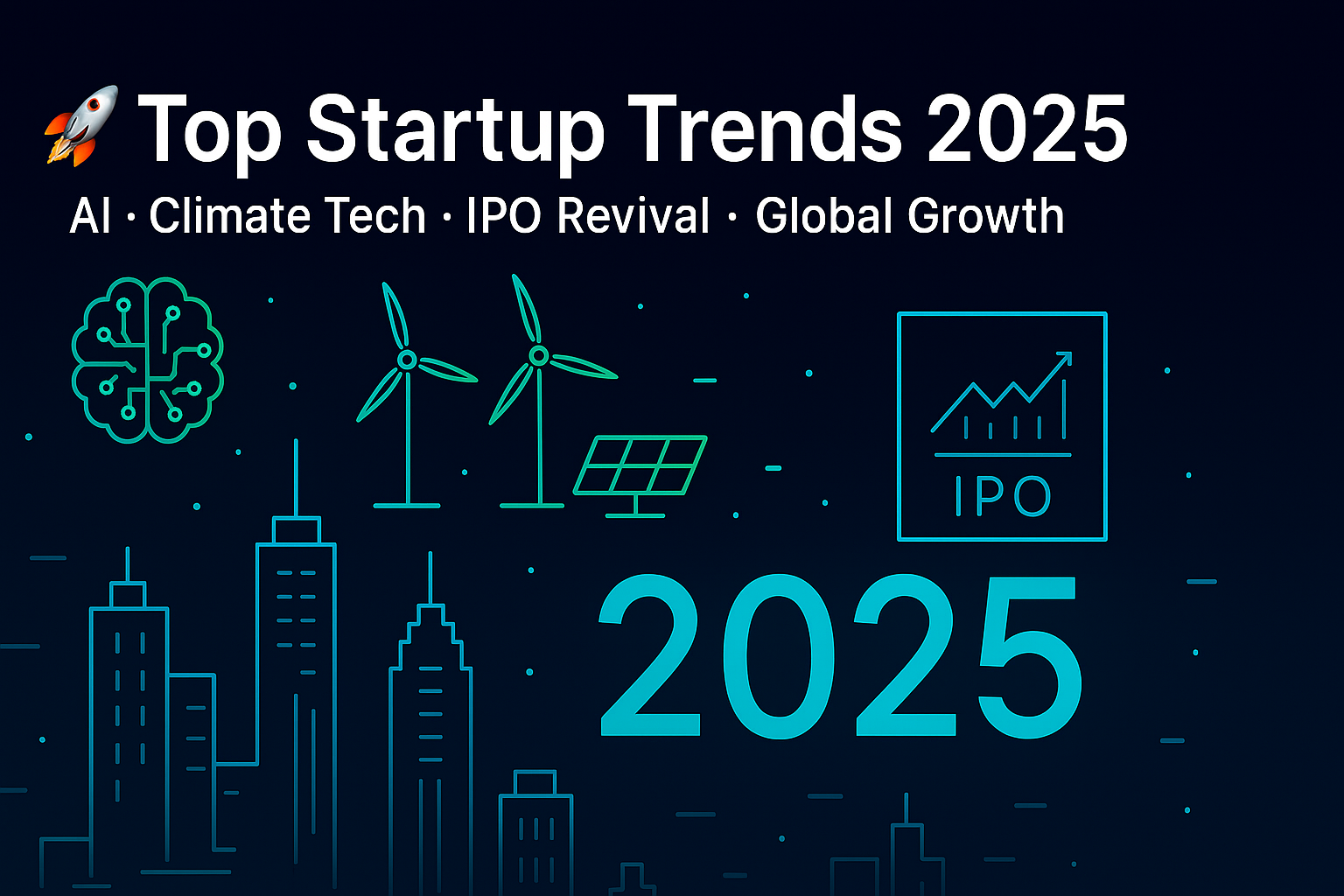 🚀 Top Startup Trends 2025

AI · Climate Tech · IPO Revival · Global Growth

IPO

2025